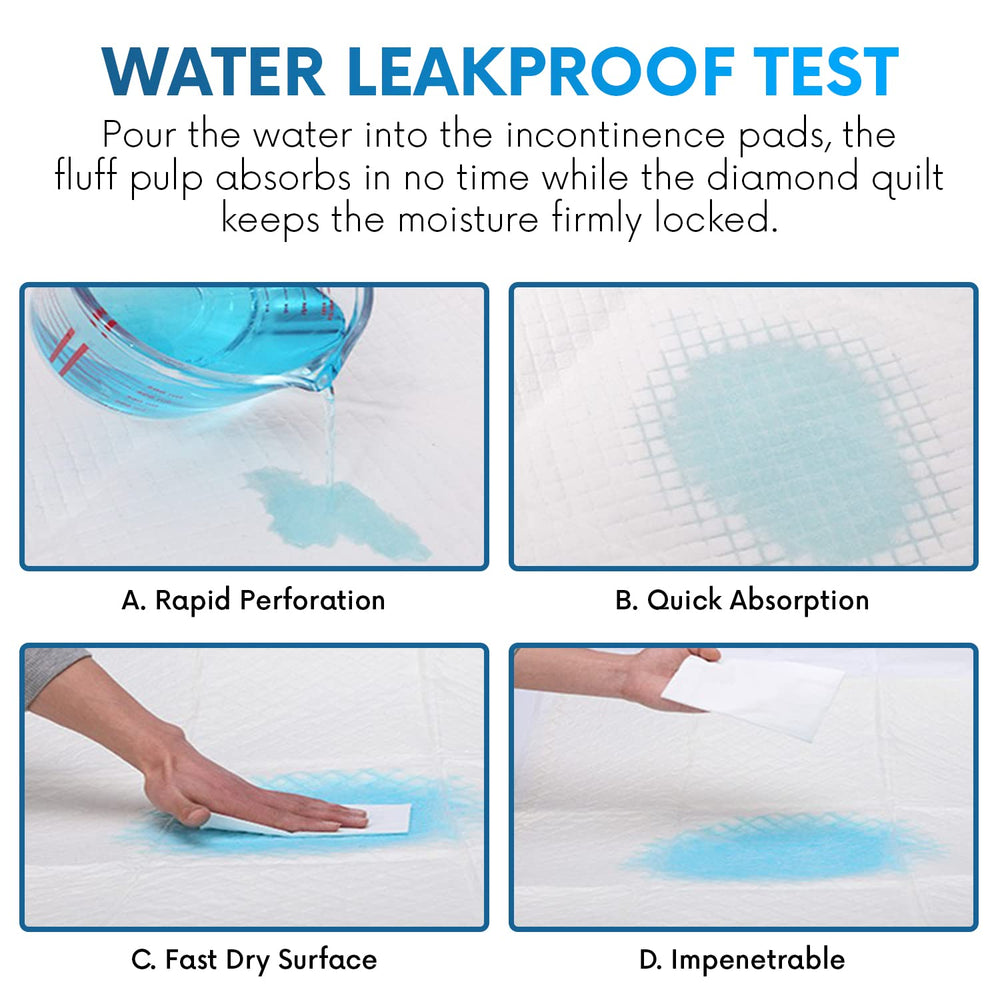 WATER LEAKPROOF TEST

Pour the water into the incontinence pads, the fluff pulp absorbs in no time while the diamond quilt keeps the moisture firmly locked.

A. Rapid Perforation

B. Quick Absorption

C. Fast Dry Surface

D. Impenetrable